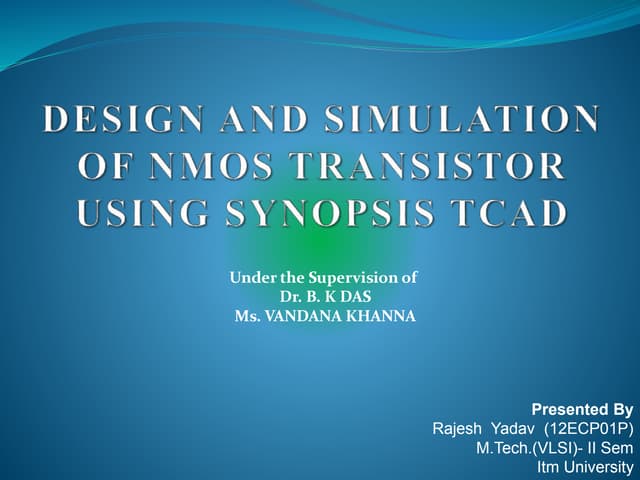 DESIGN AND SIMULATION OF NMOS TRANSISTOR USING SYNOPSIS TCAD

Under the Supervision of
Dr. B. K DAS
Ms. VANDANA KHANNA

Presented By
Rajesh Yadav (12ECP01P)
M.Tech.(VLSI)- II Sem
Itm University